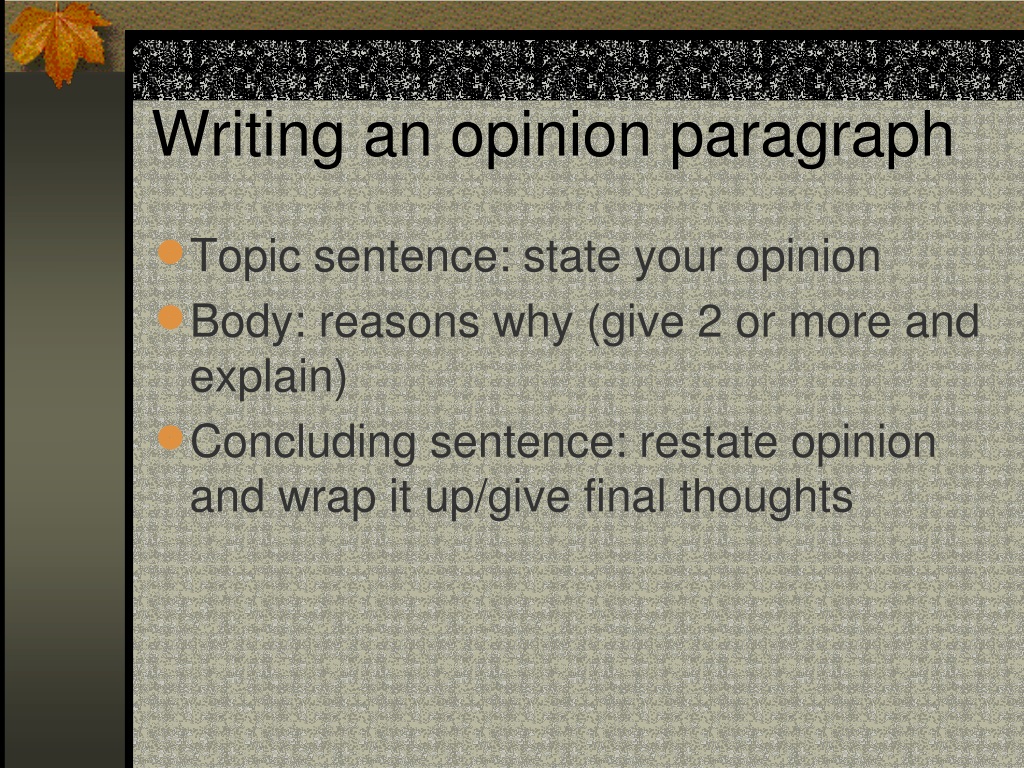 Writing an opinion paragraph

Topic sentence: state your opinion
Body: reasons why (give 2 or more and explain)
Concluding sentence: restate opinion and wrap it up/give final thoughts